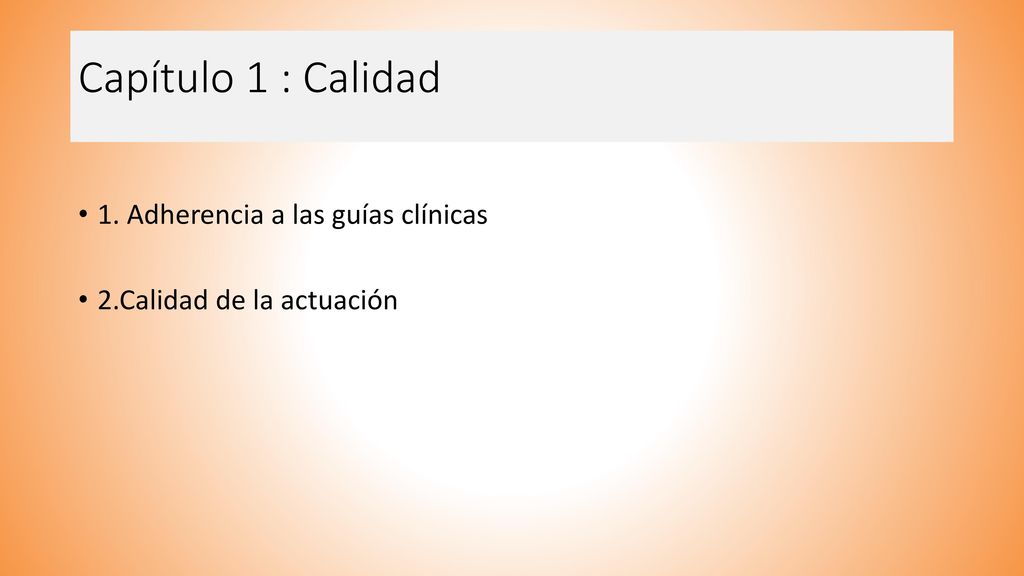 Capítulo 1 : Calidad

• 1. Adherencia a las guías clínicas

• 2.Calidad de la actuación